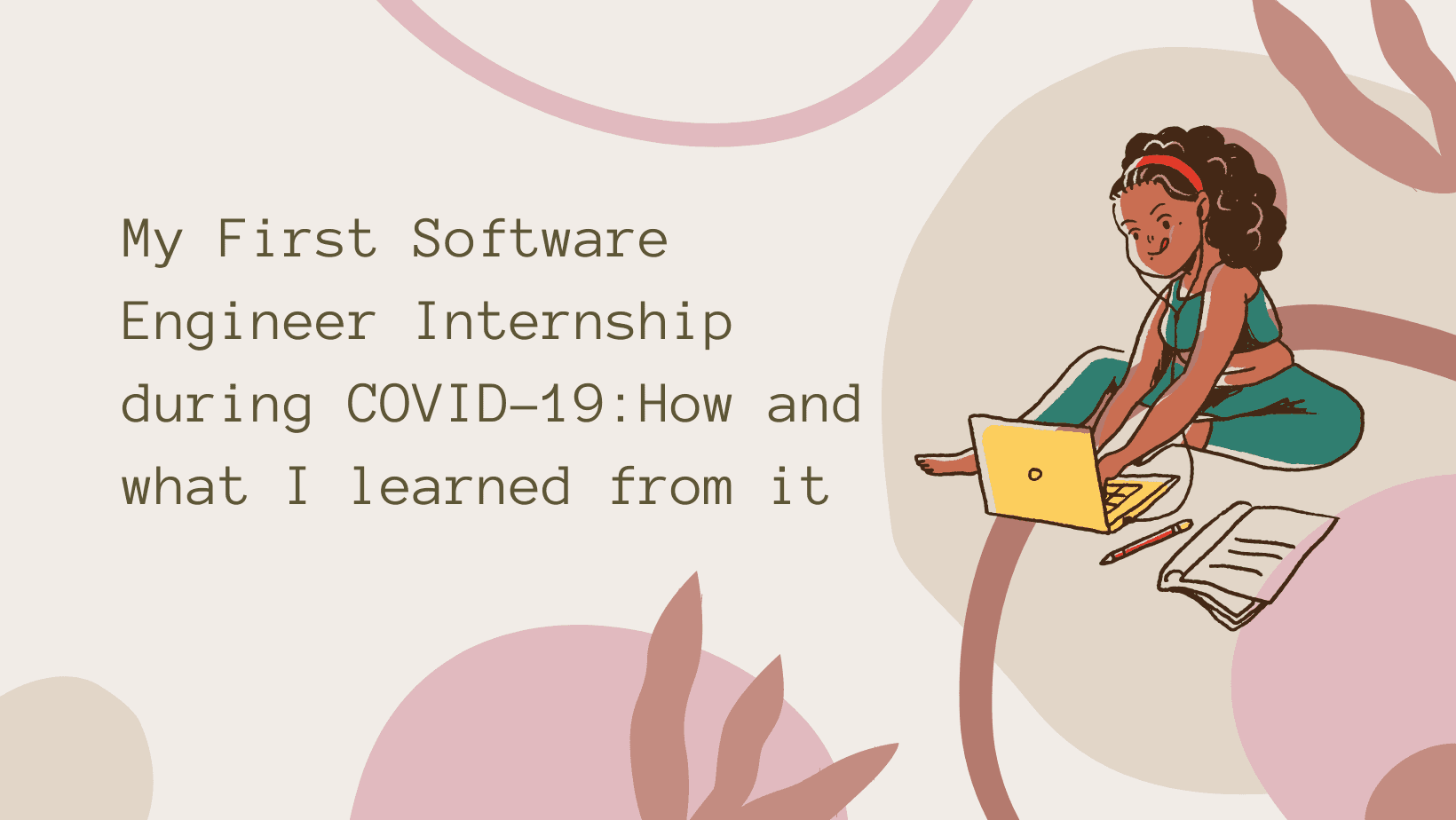 My First Software Engineer Internship during COVID-19:How and what I learned from it